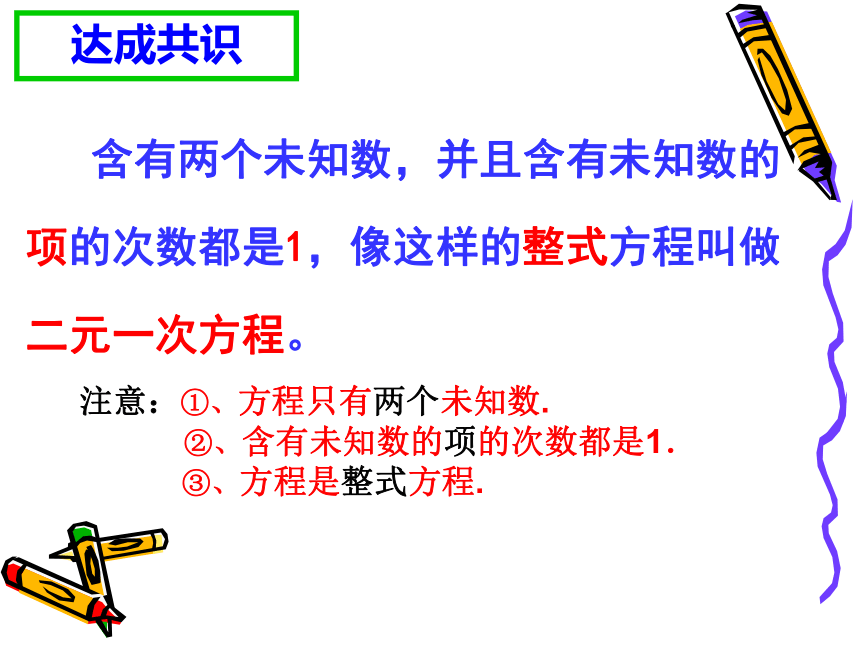 达成共识

含有两个未知数，并且含有未知数的项的次数都是1，像这样的整式方程叫做二元一次方程。

注意：①、方程只有两个未知数.
②、含有未知数的项的次数都是1.
③、方程是整式方程.